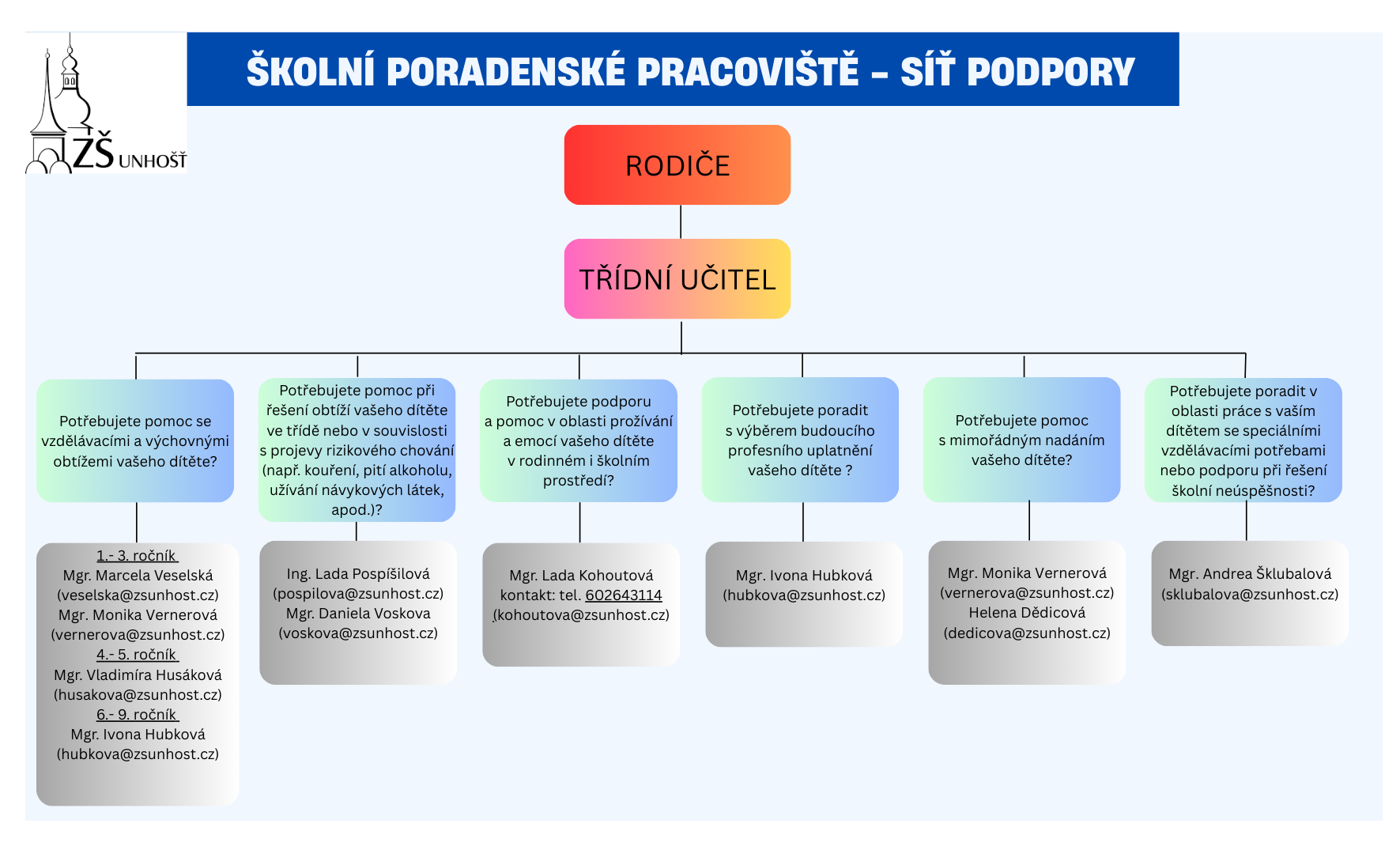 ZŠ UNHOŠŤ

ŠKOLNÍ PORADENSKÉ PRACOVIŠTĚ – SÍŤ PODPORY

RODIČE

TŘÍDNÍ UČITEL

Potřebujete pomoc se vzdělávacími a výchovnými obtížemi vašeho dítěte?

1.- 3. ročník
Mgr. Marcela Veselská (veselska@zsunhost.cz)
Mgr. Monika Vernerová (vernerova@zsunhost.cz)
4.- 5. ročník
Mgr. Vladimíra Husáková (husakova@zsunhost.cz)
6.- 9. ročník
Mgr. Ivona Hubková (hubkova@zsunhost.cz)

Potřebujete pomoc při řešení obtíží vašeho dítěte ve třídě nebo v souvislosti s projevy rizikového chování (např. kouření, pití alkoholu, užívání návykových látek, apod.)?

Ing. Lada Pospíšilová (pospilova@zsunhost.cz)
Mgr. Daniela Voskova (voskova@zsunhost.cz)

Potřebujete podporu a pomoc v oblasti prožívání a emocí vašeho dítěte v rodinném i školním prostředí?

Mgr. Lada Kohoutová
kontakt: tel. 602643114
(kohoutova@zsunhost.cz)

Potřebujete poradit s výběrem budoucího profesního uplatnění vašeho dítěte ?

Mgr. Ivona Hubková (hubkova@zsunhost.cz)

Potřebujete pomoc s mimořádným nadáním vašeho dítěte?

Mgr. Monika Vernerová (vernerova@zsunhost.cz)
Helena Dědicová (dedicova@zsunhost.cz)

Potřebujete poradit v oblasti práce s vaším dítětem se speciálními vzdělávacími potřebami nebo podporu při řešení školní neúspěšnosti?

Mgr. Andrea Šklubalová (sklubalova@zsunhost.cz)